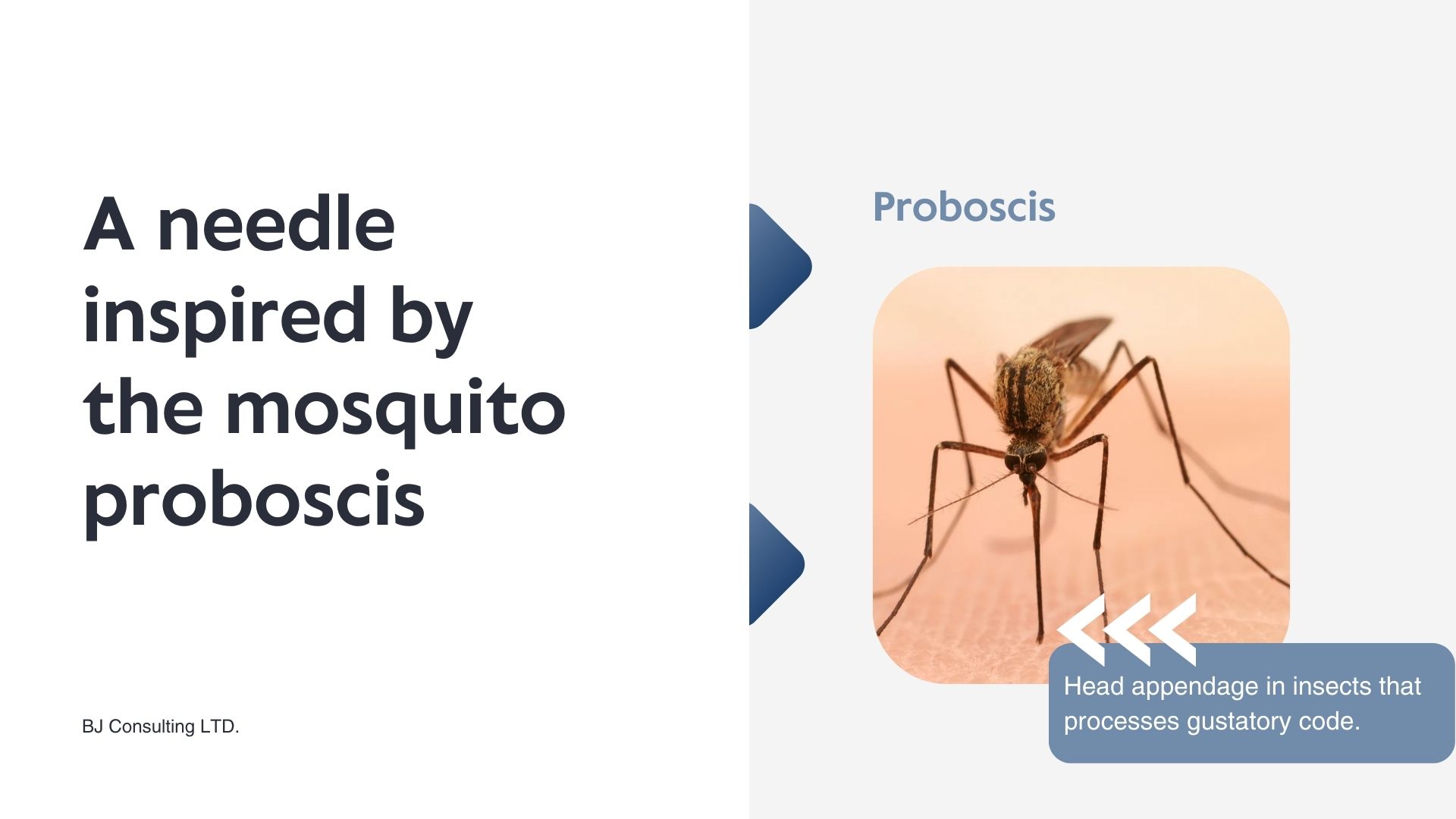 A needle inspired by the mosquito proboscis

BJ Consulting LTD.

Proboscis

Head appendage in insects that processes gustatory code.